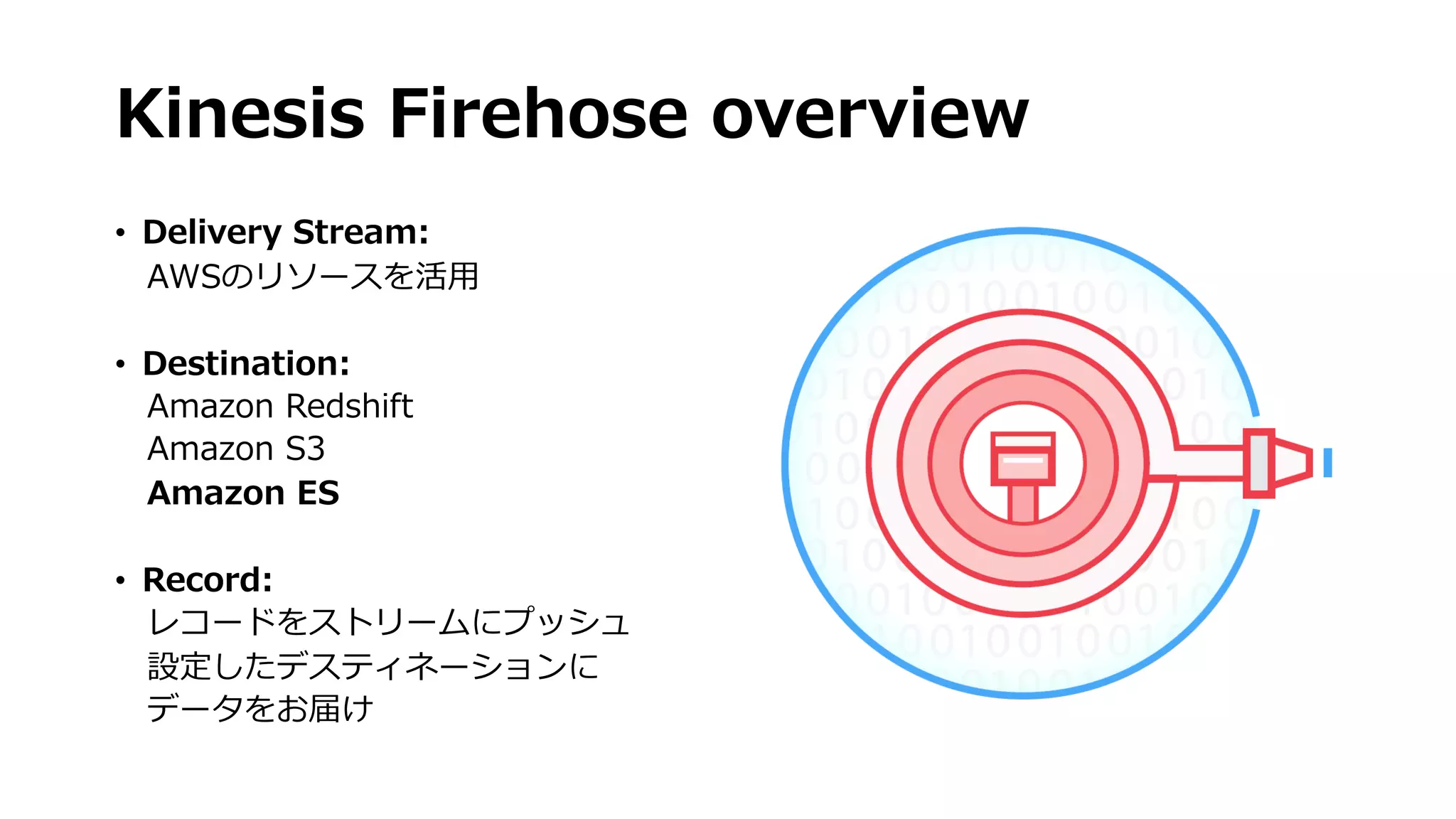 Kinesis Firehose overview

• Delivery Stream:
AWSのリソースを活用

• Destination:
Amazon Redshift
Amazon S3
Amazon ES

• Record:
レコードをストリームにプッシュ
設定したデスティネーションに
データをお届け